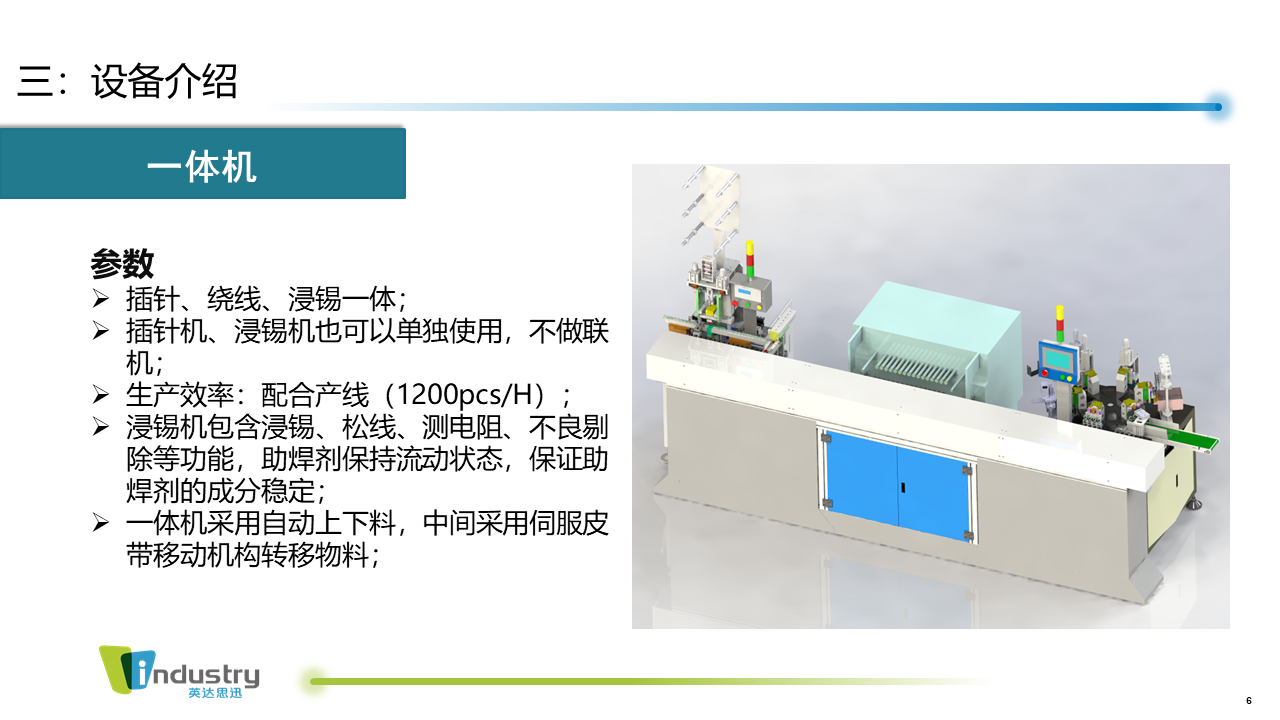 三：设备介绍

一体机

参数

➢ 插针、绕线、浸锡一体；
➢ 插针机、浸锡机也可以单独使用，不做联机；
➢ 生产效率：配合产线（1200pcs/H）；
➢ 浸锡机包含浸锡、松线、测电阻、不良剔除等功能，助焊剂保持流动状态，保证助焊剂的成分稳定；
➢ 一体机采用自动上下料，中间采用伺服皮带移动机构转移物料；

industry
英达思迅

6